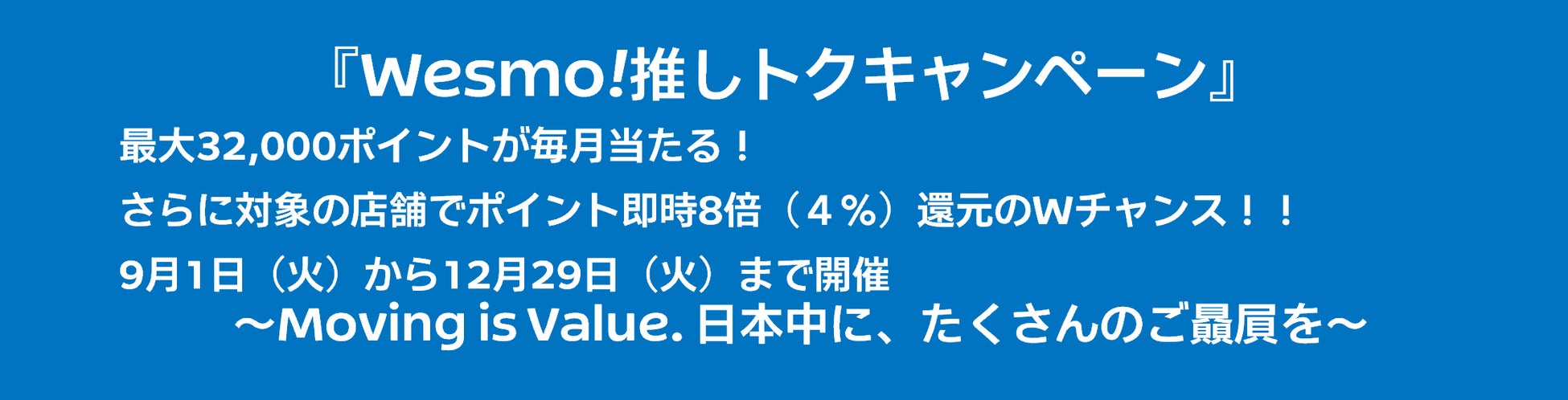 『Wesmo!推しトクキャンペーン』
最大32,000ポイントが毎月当たる！
さらに対象の店舗でポイント即時8倍（４％）還元のWチャンス！！
9月1日（火）から12月29日（火）まで開催
～Moving is Value. 日本中に、たくさんのご贔屓を～